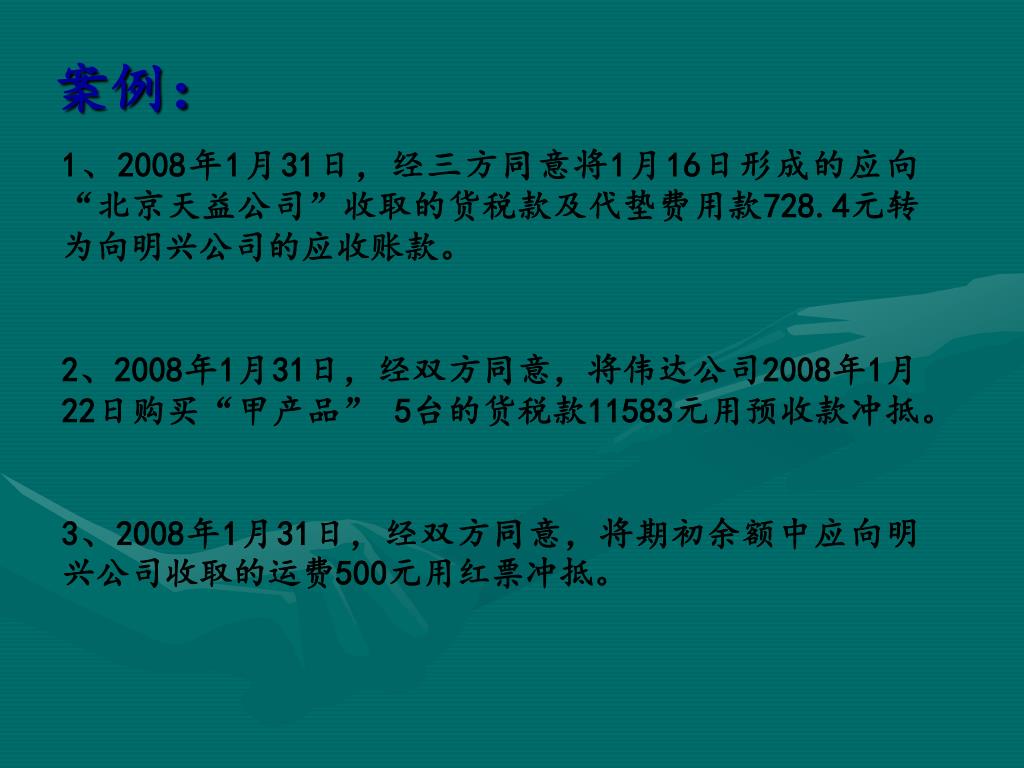 案例：

1、2008年1月31日，经三方同意将1月16日形成的应向“北京天益公司”收取的货税款及代垫费用款728.4元转为向明兴公司的应收账款。

2、2008年1月31日，经双方同意，将伟达公司2008年1月22日购买“甲产品” 5台的货税款11583元用预收款冲抵。

3、2008年1月31日，经双方同意，将期初余额中应向明兴公司收取的运费500元用红票冲抵。